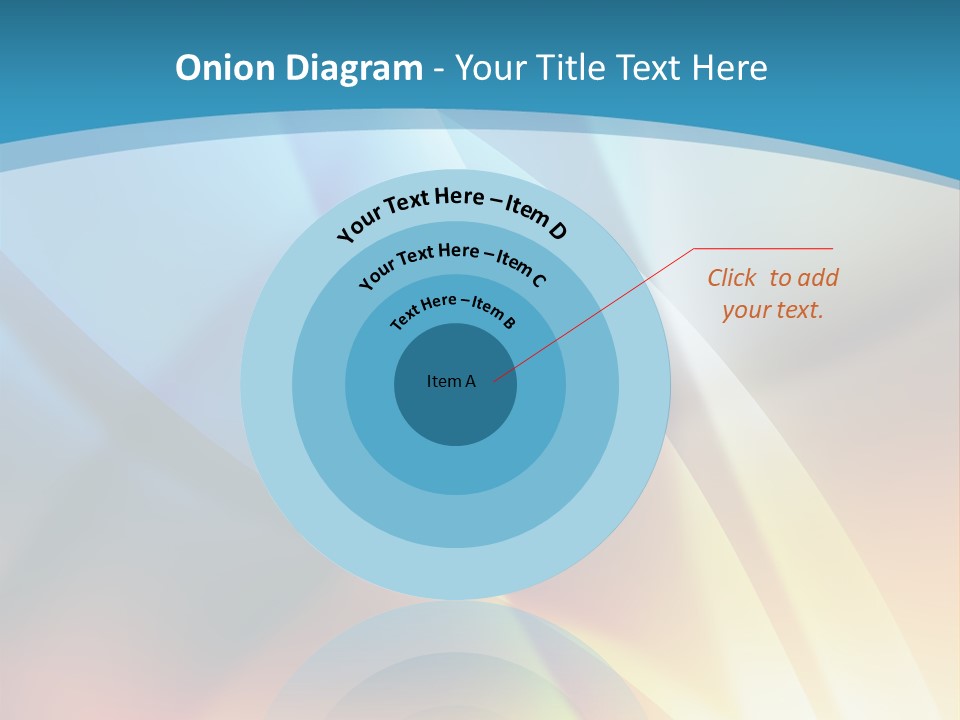 Onion Diagram - Your Title Text Here

Your Text Here – Item D

Your Text Here – Item C

Text Here – Item B

Item A

Click to add your text.